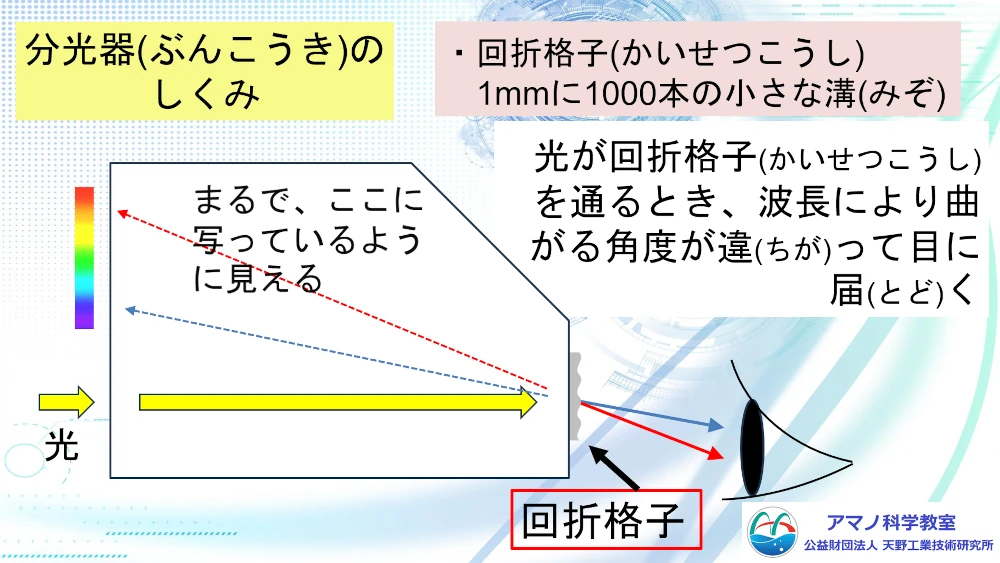 分光器(ぶんこうき)のしくみ

・回折格子(かいせつこうし)
1mmに1000本の小さな溝(みぞ)

光が回折格子(かいせつこうし)を通るとき、波長により曲がる角度が違(ちが)って目に届(とど)く

まるで、ここに写っているように見える

光

回折格子

アマノ科学教室
公益財団法人 天野工業技術研究所